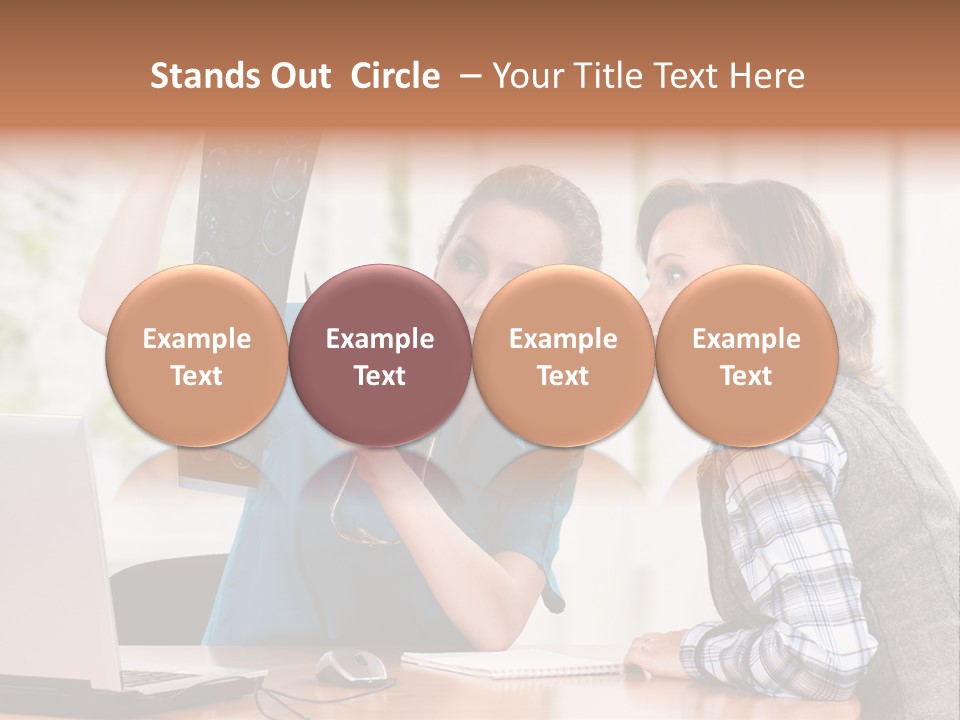 Stands Out Circle – Your Title Text Here

Example Text

Example Text

Example Text

Example Text